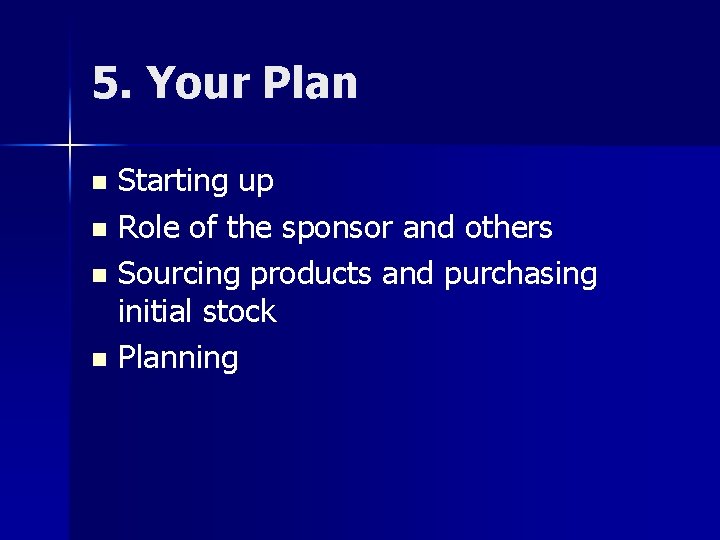 5. Your Plan

- Starting up
- Role of the sponsor and others
- Sourcing products and purchasing initial stock
- Planning